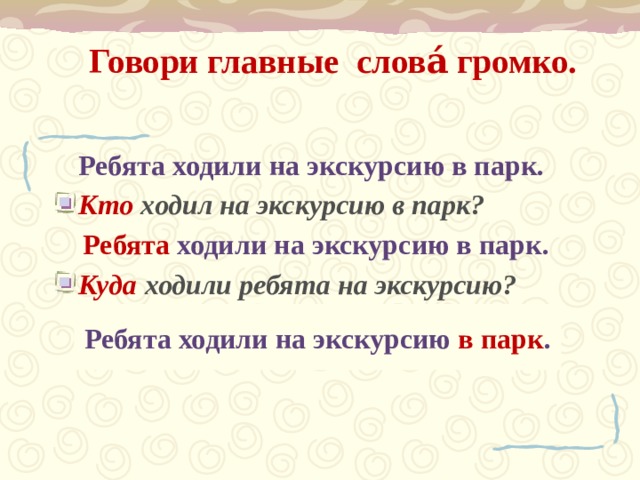 Говори главные слова́ громко.

Ребята ходили на экскурсию в парк.

Кто ходил на экскурсию в парк?

Ребята ходили на экскурсию в парк.

Куда ходили ребята на экскурсию?

Ребята ходили на экскурсию в парк.